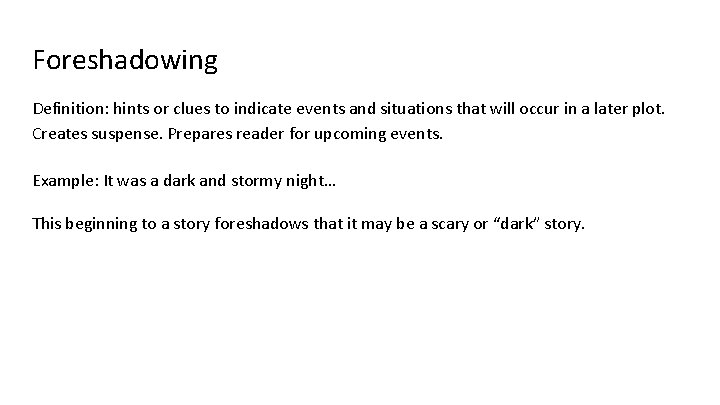 Foreshadowing

Definition: hints or clues to indicate events and situations that will occur in a later plot. Creates suspense. Prepares reader for upcoming events.

Example: It was a dark and stormy night…

This beginning to a story foreshadows that it may be a scary or “dark” story.